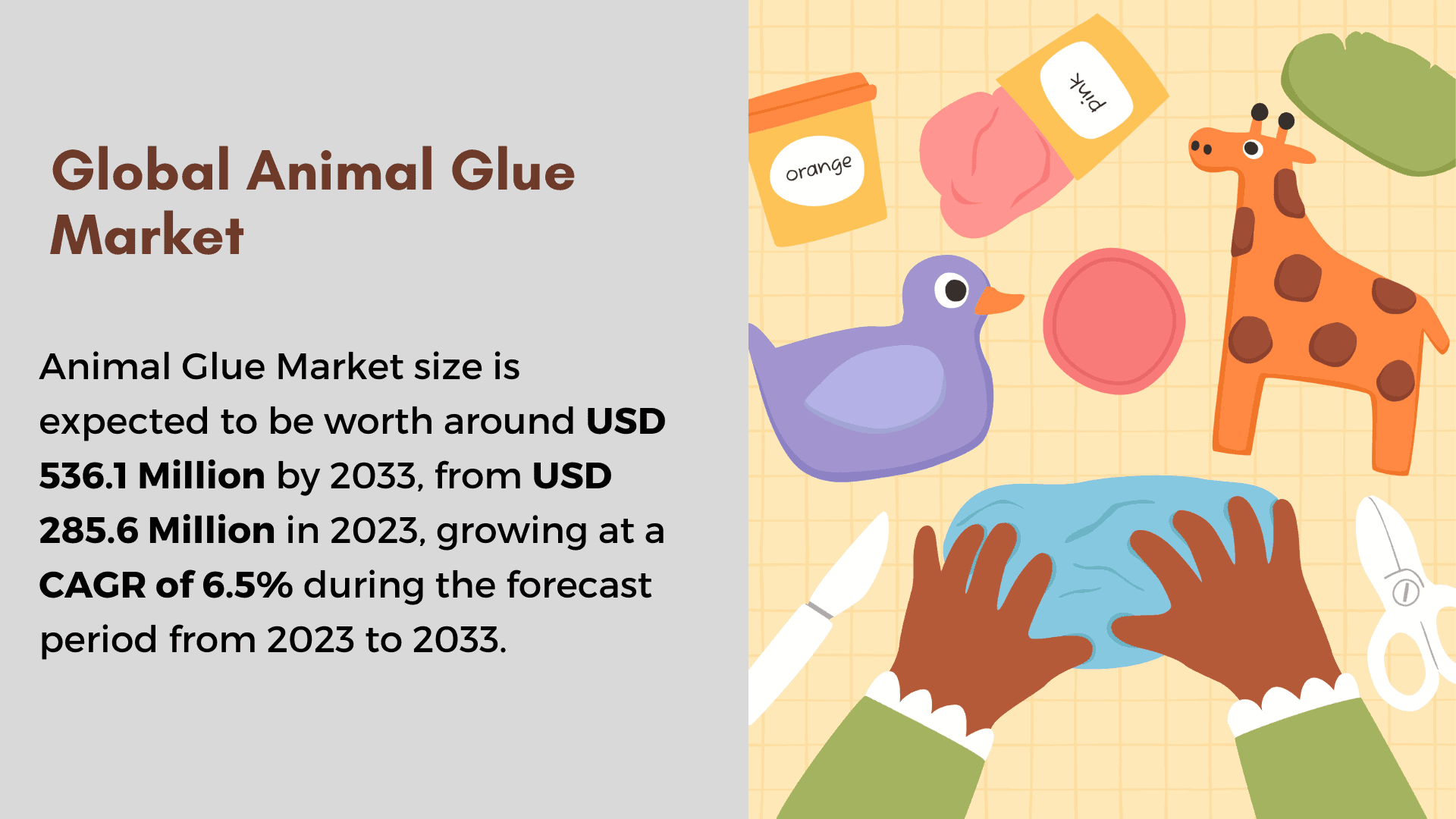 Global Animal Glue Market

Animal Glue Market size is expected to be worth around USD 536.1 Million by 2033, from USD 285.6 Million in 2023, growing at a CAGR of 6.5% during the forecast period from 2023 to 2033.

orange

pink